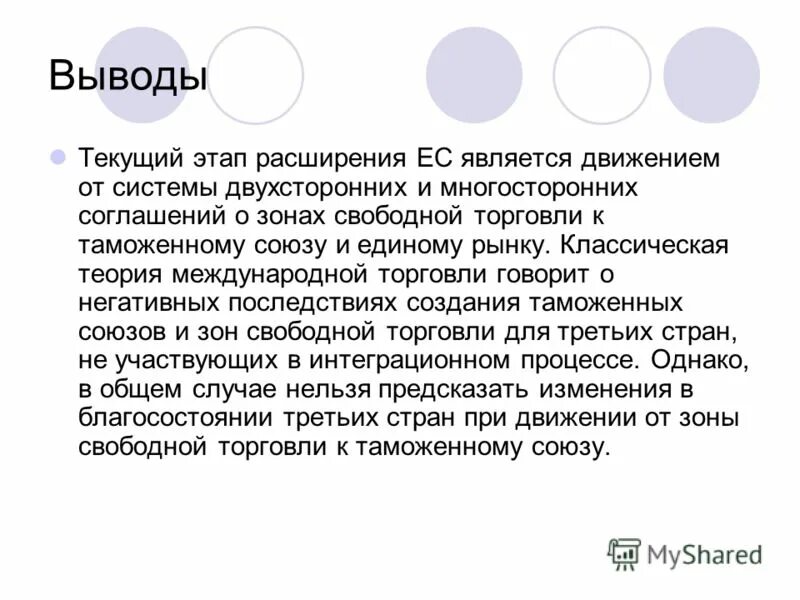 Выводы

Текущий этап расширения ЕС является движением от системы двухсторонних и многосторонних соглашений о зонах свободной торговли к таможенному союзу и единому рынку. Классическая теория международной торговли говорит о негативных последствиях создания таможенных союзов и зон свободной торговли для третьих стран, не участвующих в интеграционном процессе. Однако, в общем случае нельзя предсказать изменения в благосостоянии третьих стран при движении от зоны свободной торговли к таможенному союзу.

MyShared